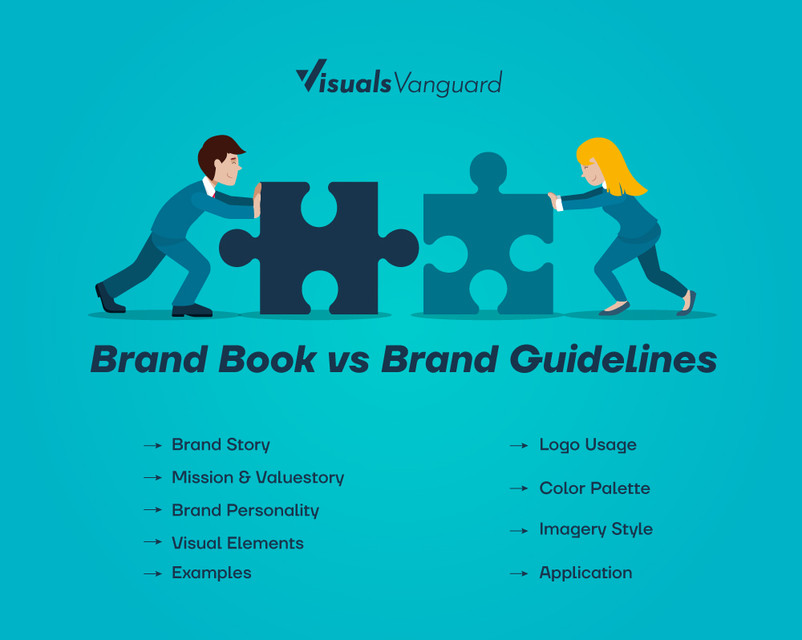 Visuals Vanguard

Brand Book vs Brand Guidelines

→ Brand Story
→ Mission & Valuestory
→ Brand Personality
→ Visual Elements
→ Examples

→ Logo Usage
→ Color Palette
→ Imagery Style
→ Application